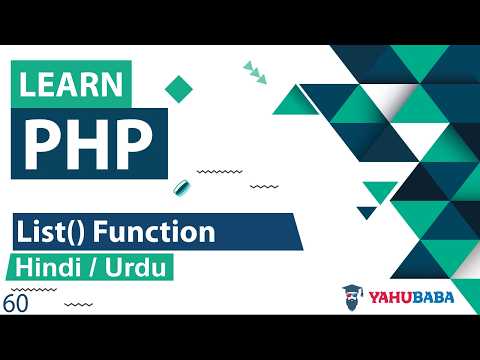 LEARN
PHP

List() Function
Hindi / Urdu

60

YAHUBABA